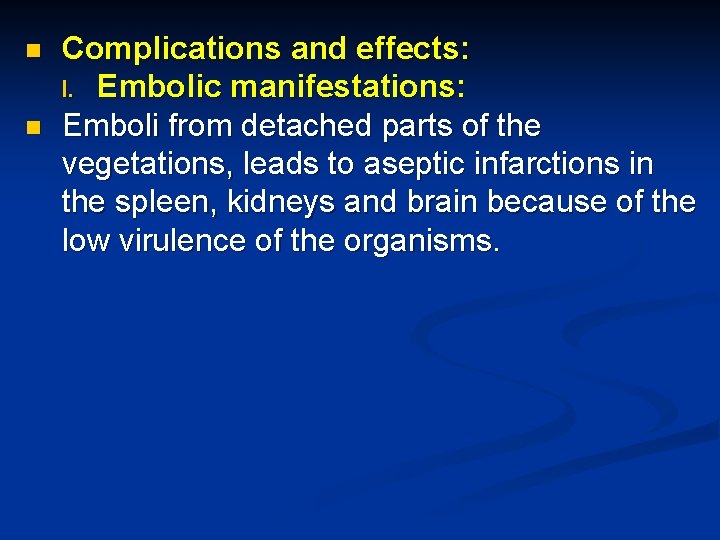 Complications and effects:

I. Embolic manifestations:

Emboli from detached parts of the vegetations, leads to aseptic infarctions in the spleen, kidneys and brain because of the low virulence of the organisms.